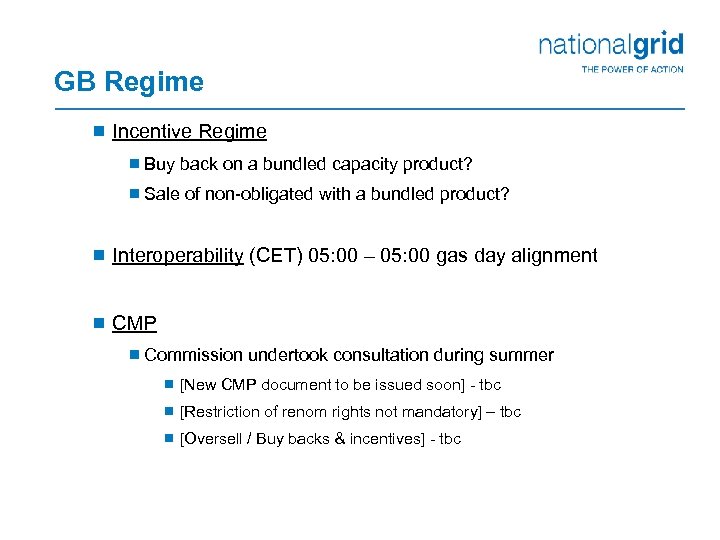 nationalgrid
THE POWER OF ACTION

GB Regime

Incentive Regime

Buy back on a bundled capacity product?

Sale of non-obligated with a bundled product?

Interoperability (CET) 05:00 – 05:00 gas day alignment

CMP

Commission undertook consultation during summer

[New CMP document to be issued soon] - tbc

[Restriction of renom rights not mandatory] – tbc

[Oversell / Buy backs & incentives] - tbc